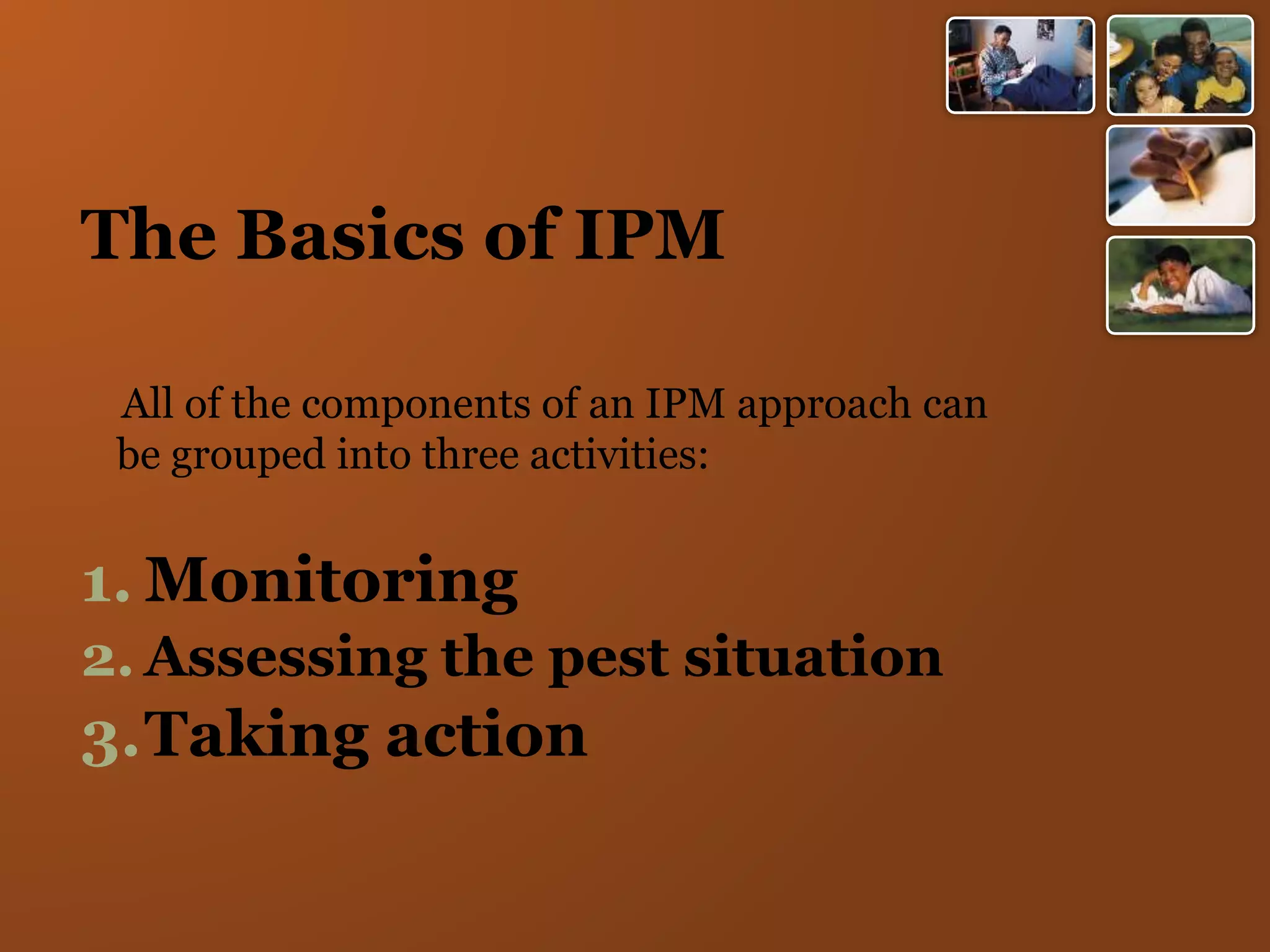 The Basics of IPM

All of the components of an IPM approach can be grouped into three activities:

1. Monitoring
2. Assessing the pest situation
3. Taking action